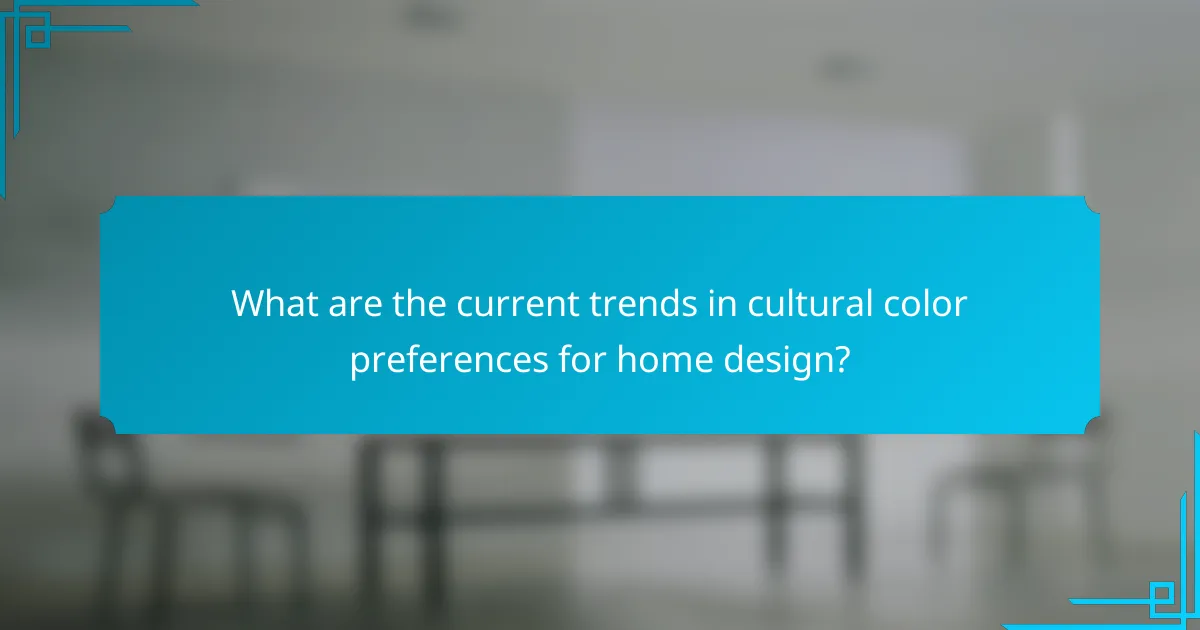 What are the current trends in cultural color preferences for home design?